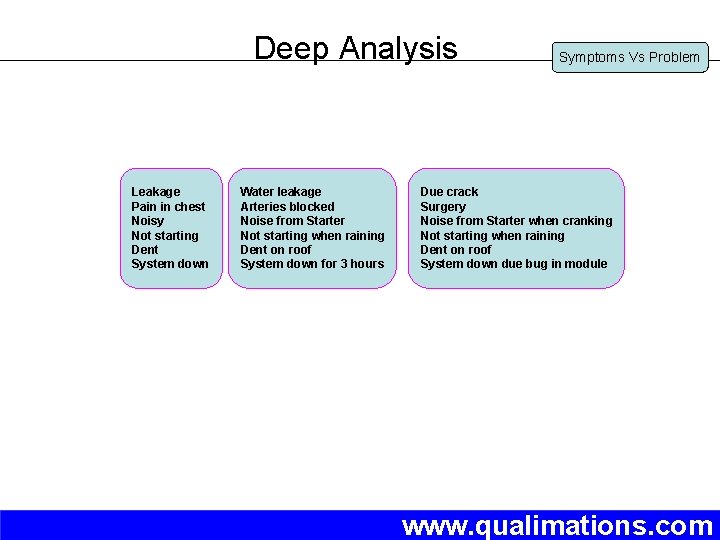 Deep Analysis

Symptoms Vs Problem

Leakage
Pain in chest
Noisy
Not starting
Dent
System down

Water leakage
Arteries blocked
Noise from Starter
Not starting when raining
Dent on roof
System down for 3 hours

Due crack
Surgery
Noise from Starter when cranking
Not starting when raining
Dent on roof
System down due bug in module

www.qualimations.com